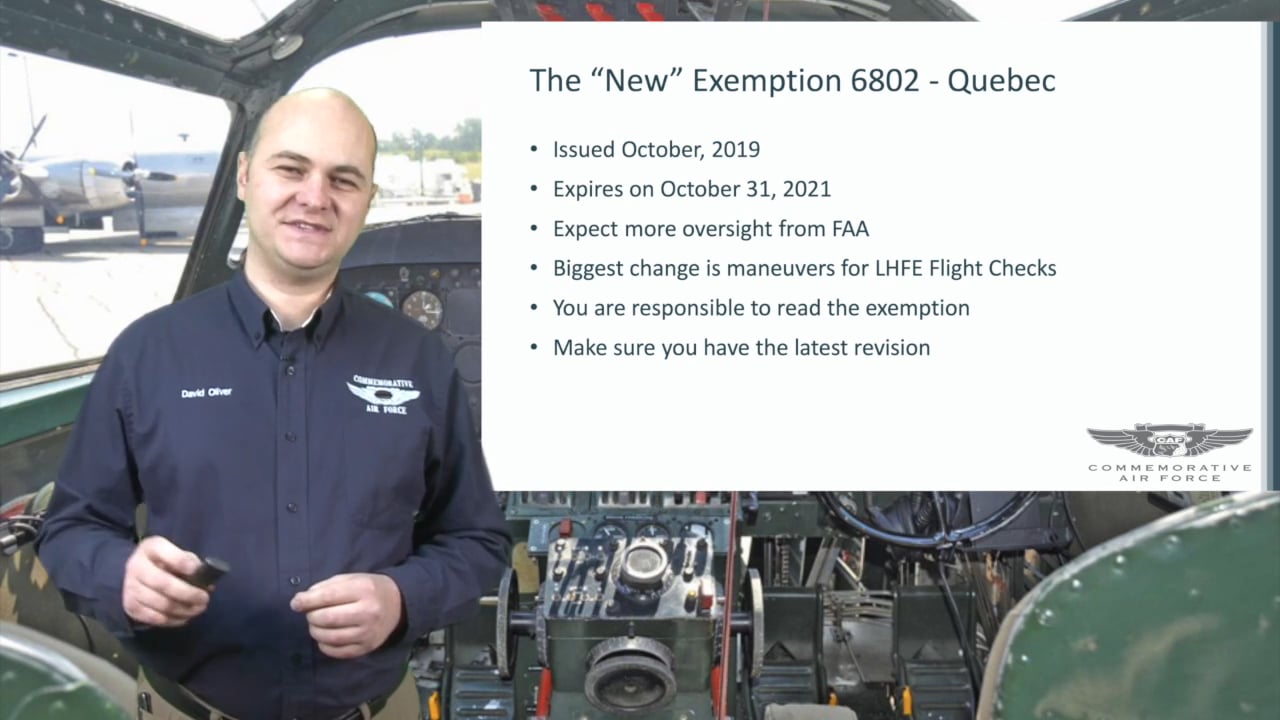 David Oliver

COMMEMORATIVE AIR FORCE

The “New” Exemption 6802 - Quebec

• Issued October, 2019
• Expires on October 31, 2021
• Expect more oversight from FAA
• Biggest change is maneuvers for LHFE Flight Checks
• You are responsible to read the exemption
• Make sure you have the latest revision

CAF
COMMEMORATIVE AIR FORCE